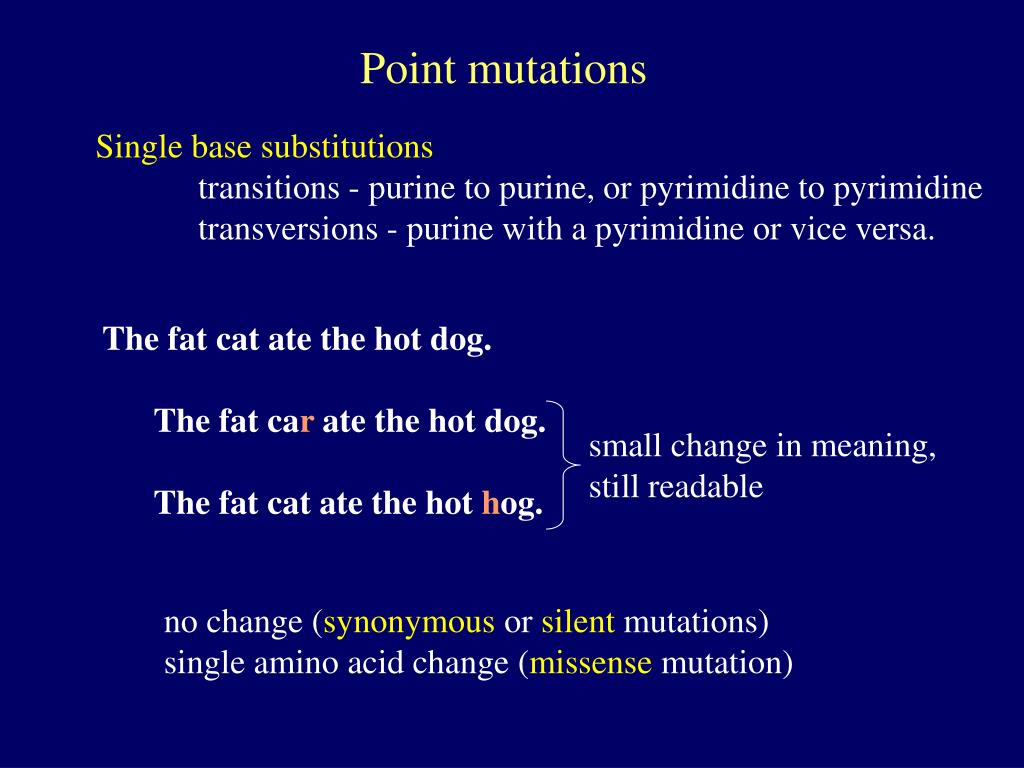 Point mutations

Single base substitutions
transitions - purine to purine, or pyrimidine to pyrimidine
transversions - purine with a pyrimidine or vice versa.

The fat cat ate the hot dog.

The fat car ate the hot dog.

The fat cat ate the hot hog.

small change in meaning, still readable

no change (synonymous or silent mutations)
single amino acid change (missense mutation)